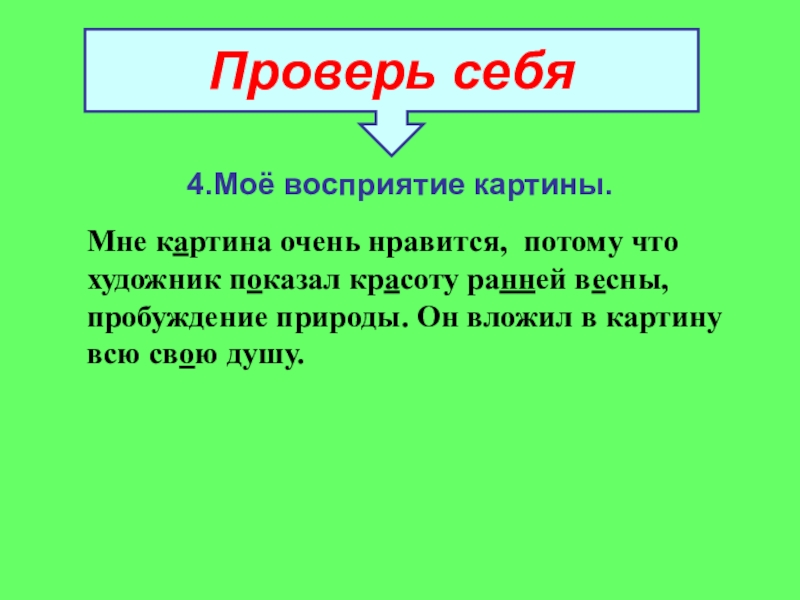 Проверь себя

4.Моё восприятие картины.

Мне картина очень нравится, потому что художник показал красоту ранней весны, пробуждение природы. Он вложил в картину всю свою душу.